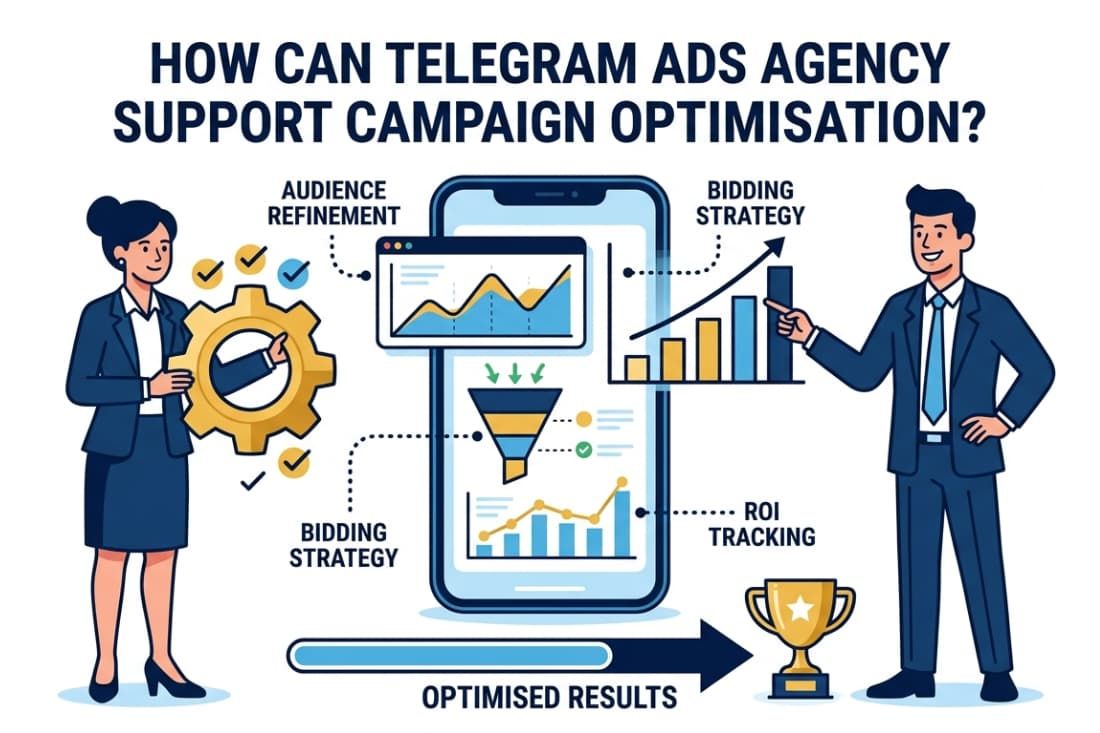 HOW CAN TELEGRAM ADS AGENCY SUPPORT CAMPAIGN OPTIMISATION?

AUDIENCE REFINEMENT

BIDDING STRATEGY

BIDDING STRATEGY

ROI TRACKING

OPTIMISED RESULTS